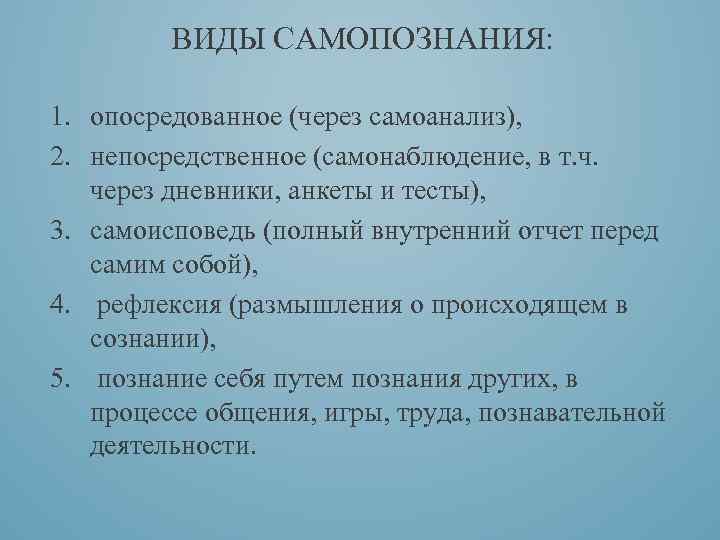 ВИДЫ САМОПОЗНАНИЯ:

1. опосредованное (через самоанализ),
2. непосредственное (самонаблюдение, в т.ч. через дневники, анкеты и тесты),
3. самоисповедь (полный внутренний отчет перед самим собой),
4. рефлексия (размышления о происходящем в сознании),
5. познание себя путем познания других, в процессе общения, игры, труда, познавательной деятельности.